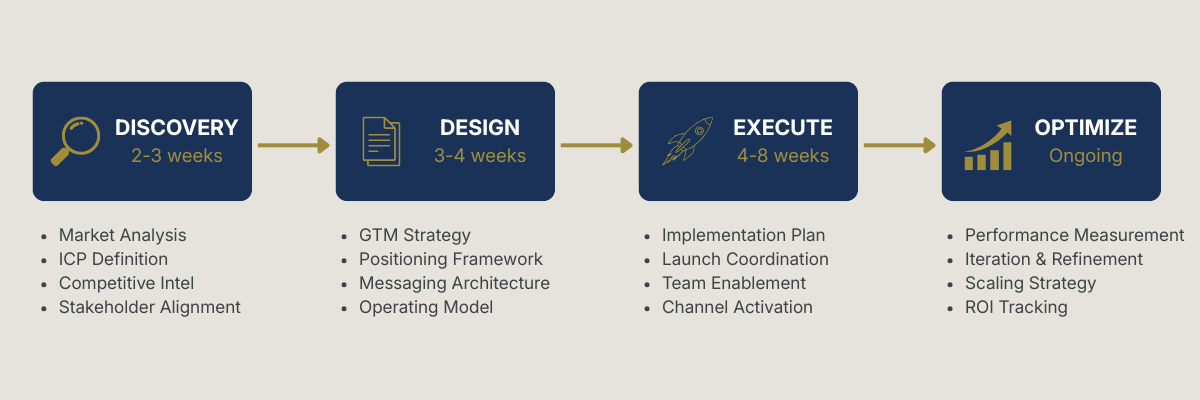 DISCOVERY
2-3 weeks

- Market Analysis
- ICP Definition
- Competitive Intel
- Stakeholder Alignment

DESIGN
3-4 weeks

- GTM Strategy
- Positioning Framework
- Messaging Architecture
- Operating Model

EXECUTE
4-8 weeks

- Implementation Plan
- Launch Coordination
- Team Enablement
- Channel Activation

OPTIMIZE
Ongoing

- Performance Measurement
- Iteration & Refinement
- Scaling Strategy
- ROI Tracking